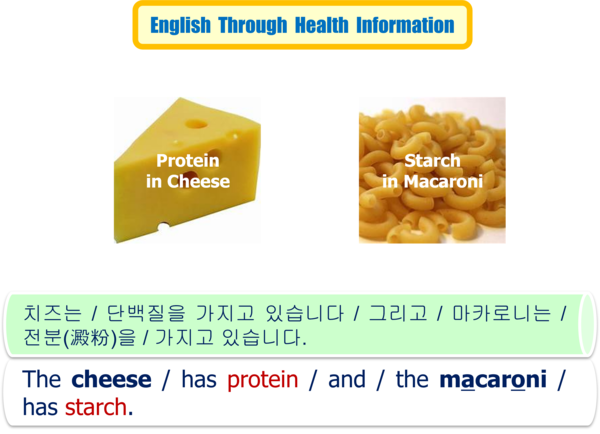 English Through Health Information

Protein in Cheese

Starch in Macaroni

치즈는 / 단백질을 가지고 있습니다 / 그리고 / 마카로니는 / 전분(澱粉)을 / 가지고 있습니다.

The cheese / has protein / and / the macaroni / has starch.